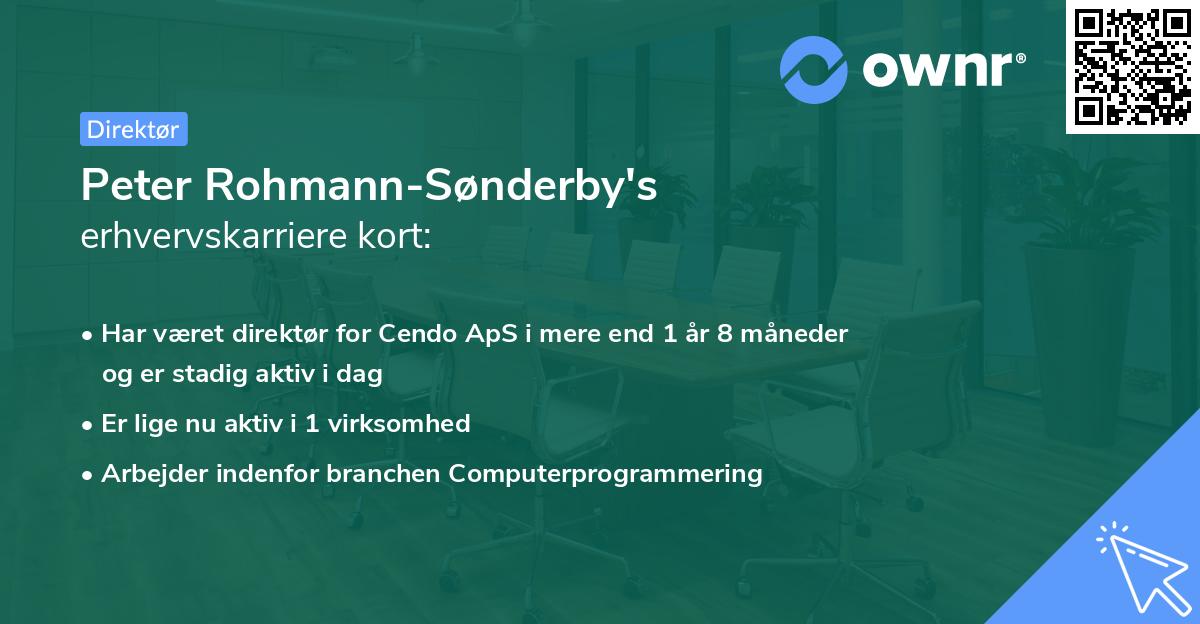 ownr®

Direktør

Peter Rohmann-Sønderby's
erhvervskarriere kort:

• Har været direktør for Cendo ApS i mere end 1 år 8 måneder og er stadig aktiv i dag
• Er lige nu aktiv i 1 virksomhed
• Arbejder indenfor branchen Computerprogrammering